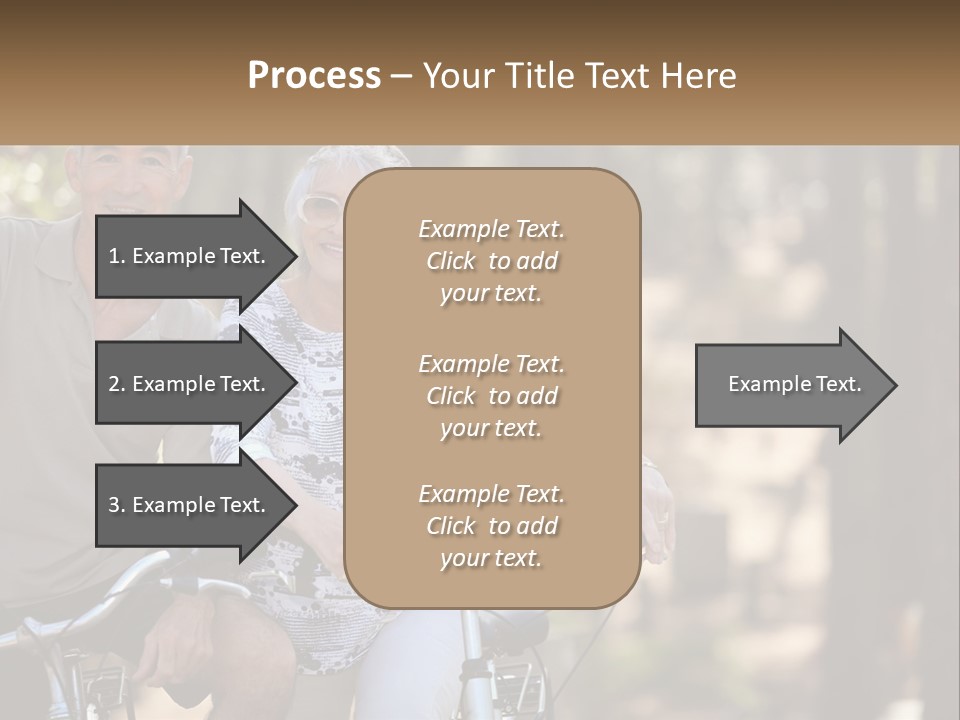 Process – Your Title Text Here

1. Example Text.

2. Example Text.

3. Example Text.

Example Text. Click to add your text.

Example Text. Click to add your text.

Example Text. Click to add your text.

Example Text.